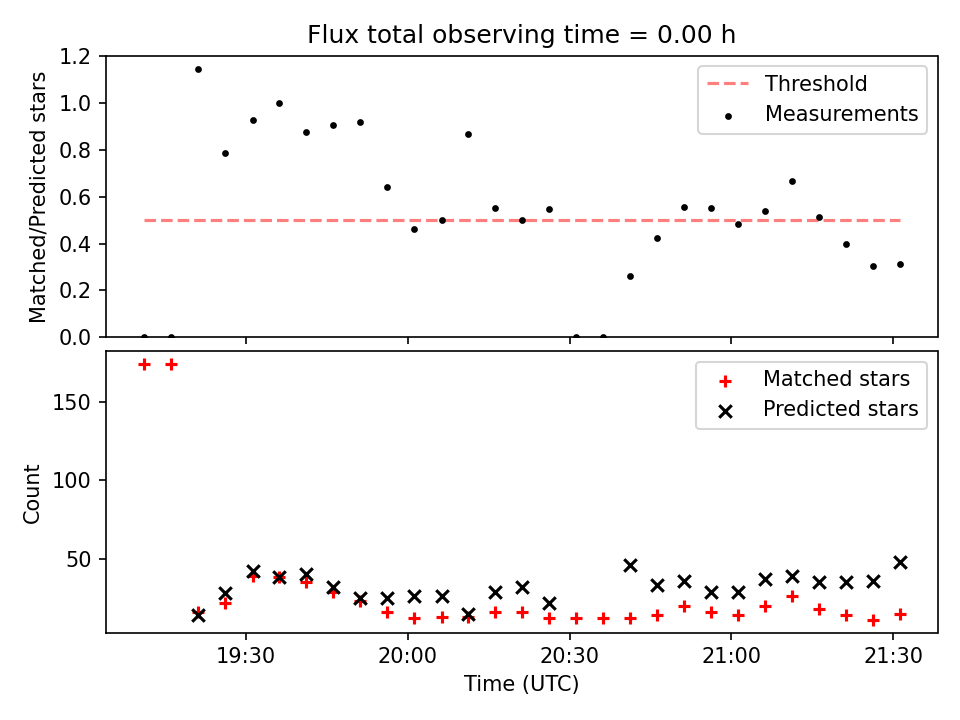 Flux total observing time = 0.00 h

Matched/Predicted stars

1.2
1.0
0.8
0.6
0.4
0.2
0.0

Threshold
Measurements

Count

150
100
50

Matched stars
Predicted stars

19:30
20:00
20:30
21:00
21:30

Time (UTC)